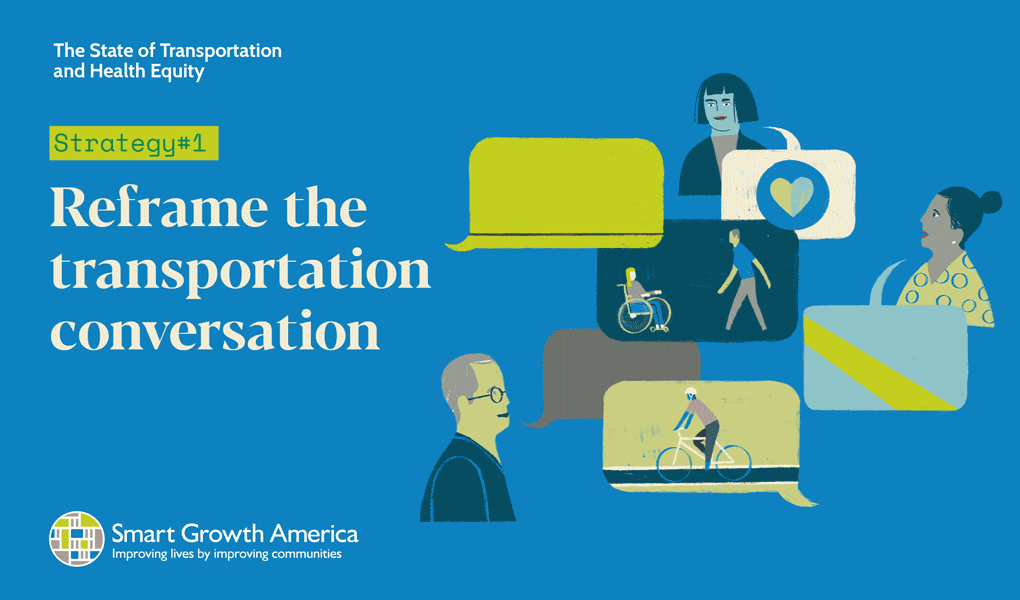 The State of Transportation and Health Equity

Strategy#1

Reframe the transportation conversation

Smart Growth America
Improving lives by improving communities